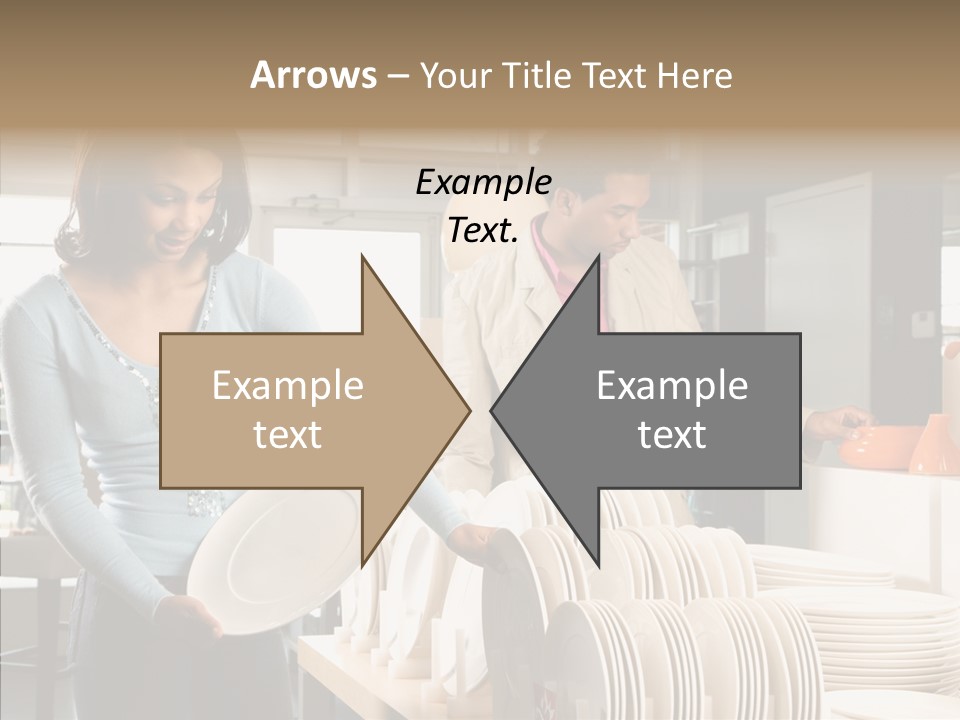 Arrows – Your Title Text Here

Example Text.

Example text

Example text